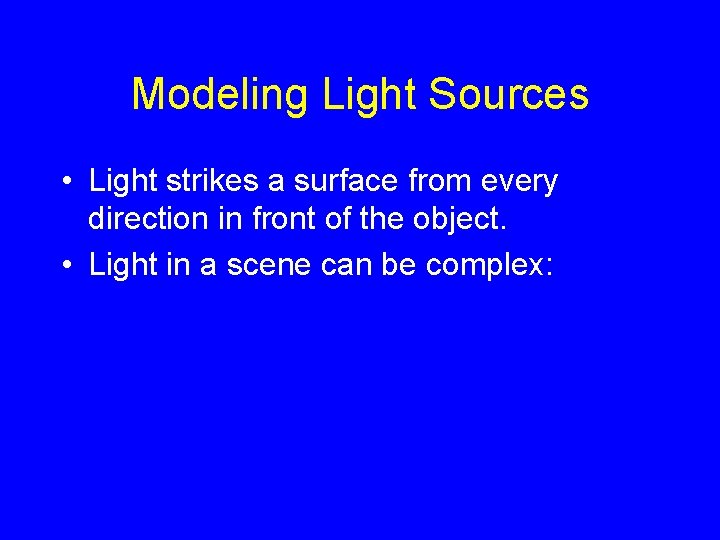 Modeling Light Sources

• Light strikes a surface from every direction in front of the object.

• Light in a scene can be complex: